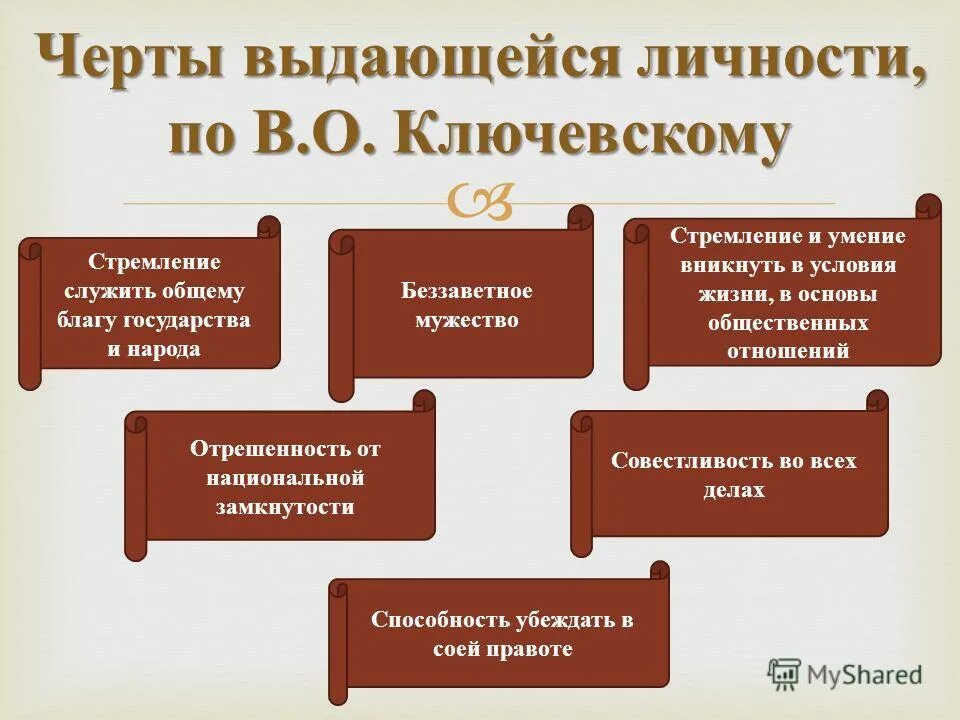 Черты выдающейся личности, по В.О. Ключевскому

Стремление служить общему благу государства и народа

Беззаветное мужество

Стремление и умение вникнуть в условия жизни, в основы общественных отношений

Отрешенность от национальной замкнутости

Совестливость во всех делах

Способность убеждать в соей правоте

MyShared